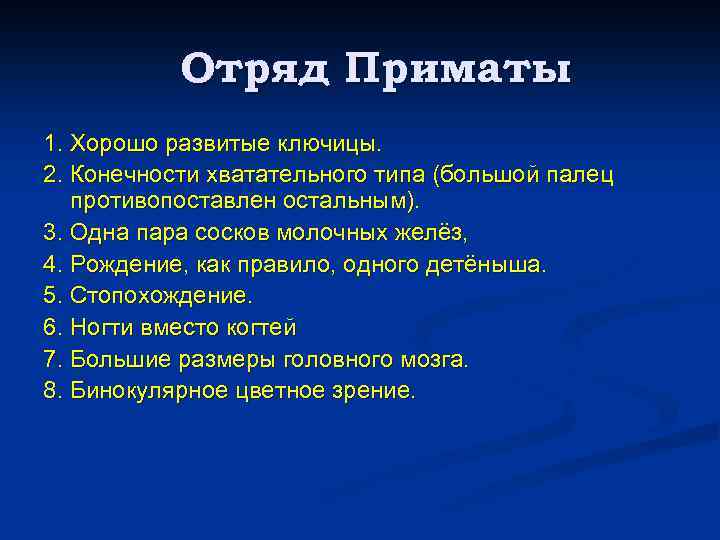 Отряд Приматы

1. Хорошо развитые ключицы.
2. Конечности хватательного типа (большой палец противопоставлен остальным).
3. Одна пара сосков молочных желёз,
4. Рождение, как правило, одного детёныша.
5. Стопохождение.
6. Ногти вместо когтей
7. Большие размеры головного мозга.
8. Бинокулярное цветное зрение.